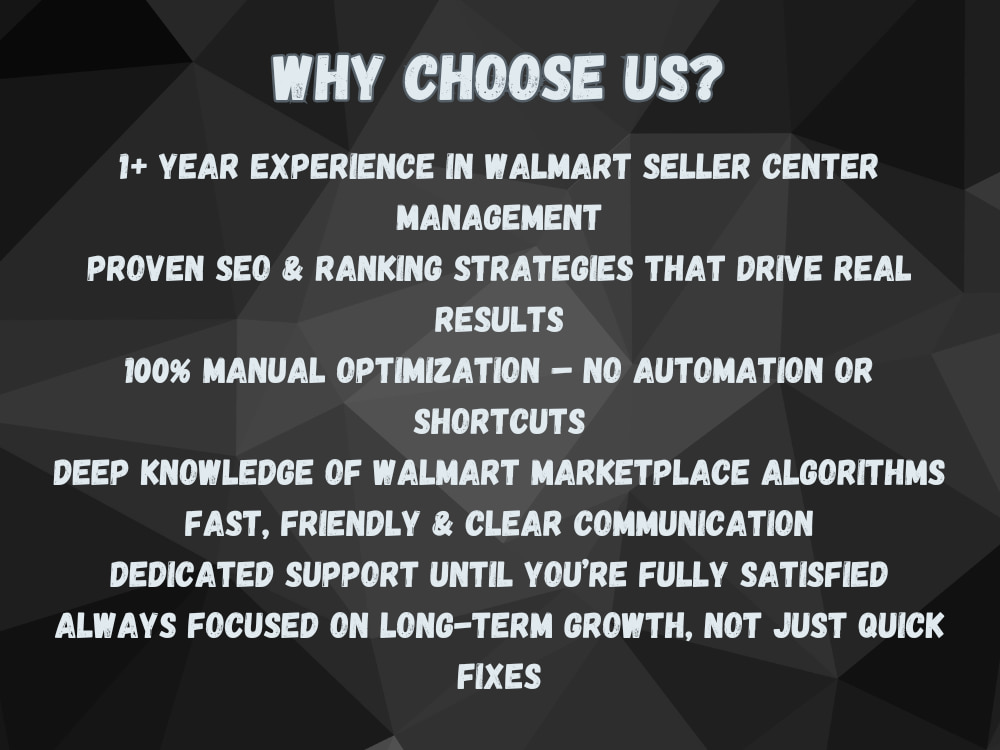 WHY CHOOSE US?

1+ YEAR EXPERIENCE IN WALMART SELLER CENTER MANAGEMENT

PROVEN SEO & RANKING STRATEGIES THAT DRIVE REAL RESULTS

100% MANUAL OPTIMIZATION – NO AUTOMATION OR SHORTCUTS

DEEP KNOWLEDGE OF WALMART MARKETPLACE ALGORITHMS

FAST, FRIENDLY & CLEAR COMMUNICATION

DEDICATED SUPPORT UNTIL YOU'RE FULLY SATISFIED

ALWAYS FOCUSED ON LONG-TERM GROWTH, NOT JUST QUICK FIXES